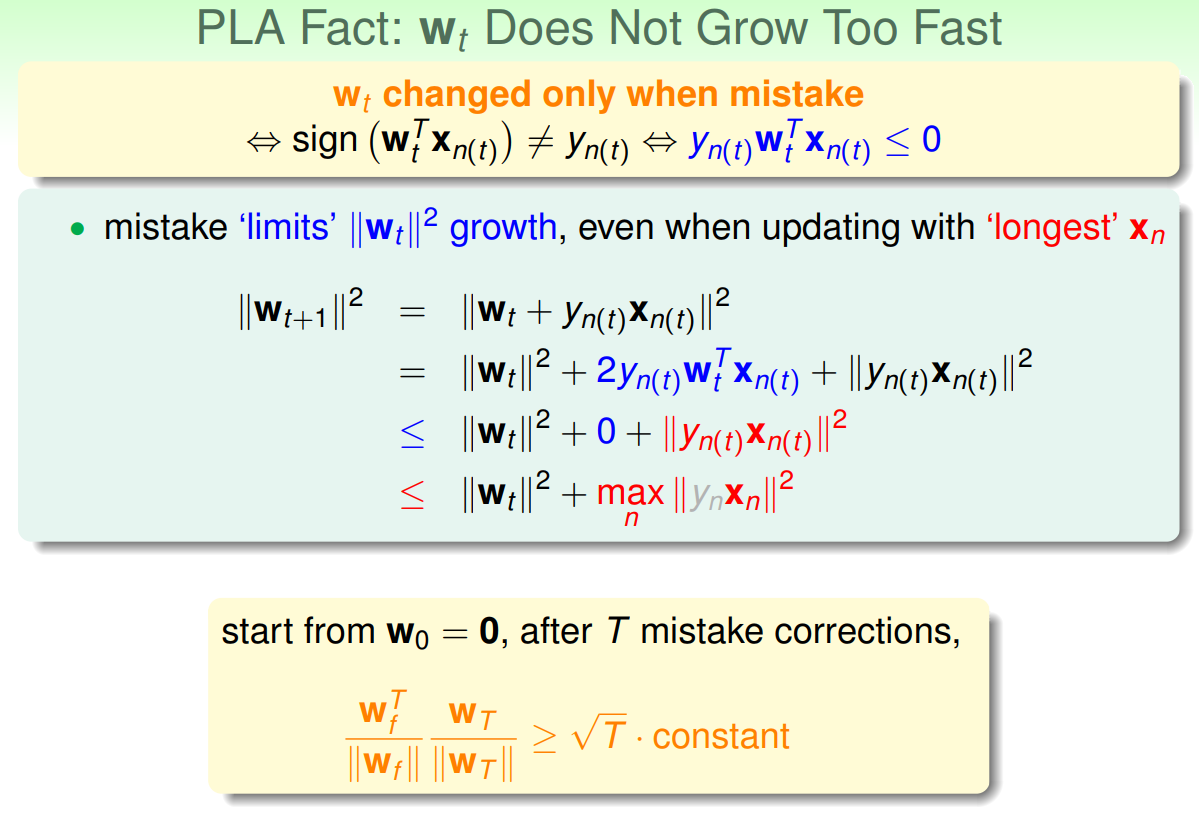 PLA Fact: $\mathbf{w}_t$ Does Not Grow Too Fast

$\mathbf{w}_t$ changed only when mistake
$\Leftrightarrow \text{sign}\left(\mathbf{w}_t^T \mathbf{x}_{n(t)}\right) \neq y_{n(t)} \Leftrightarrow y_{n(t)} \mathbf{w}_t^T \mathbf{x}_{n(t)} \leq 0$

• mistake 'limits' $\|\mathbf{w}_t\|^2$ growth, even when updating with 'longest' $\mathbf{x}_n$

$\|\mathbf{w}_{t+1}\|^2 = \|\mathbf{w}_t + y_{n(t)}\mathbf{x}_{n(t)}\|^2$
$= \|\mathbf{w}_t\|^2 + 2y_{n(t)}\mathbf{w}_t^T\mathbf{x}_{n(t)} + \|y_{n(t)}\mathbf{x}_{n(t)}\|^2$
$\leq \|\mathbf{w}_t\|^2 + 0 + \|y_{n(t)}\mathbf{x}_{n(t)}\|^2$
$\leq \|\mathbf{w}_t\|^2 + \max_n \|y_n\mathbf{x}_n\|^2$

start from $\mathbf{w}_0 = \mathbf{0}$, after $T$ mistake corrections,

$\frac{\mathbf{w}_f^T}{\|\mathbf{w}_f\|} \frac{\mathbf{w}_T}{\|\mathbf{w}_T\|} \geq \sqrt{T} \cdot \text{constant}$